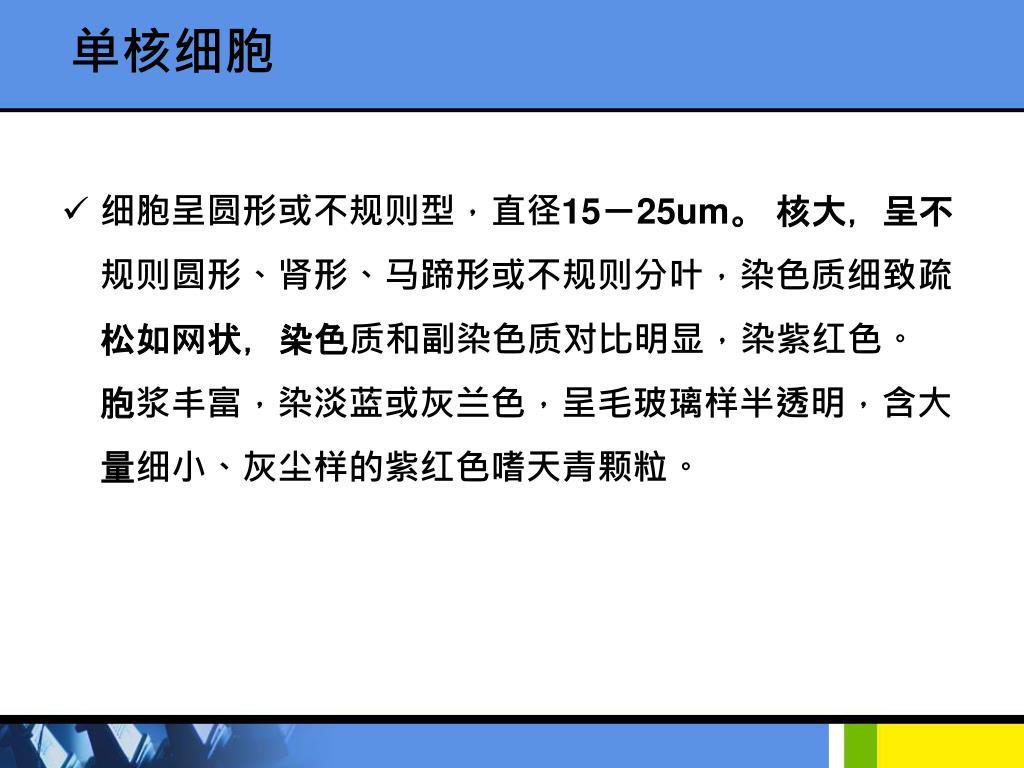 单核细胞

✓ 细胞呈圆形或不规则型，直径15－25um。 核大，呈不规则圆形、肾形、马蹄形或不规则分叶，染色质细致疏松如网状，染色质和副染色质对比明显，染紫红色。胞浆丰富，染淡蓝或灰兰色，呈毛玻璃样半透明，含大量细小、灰尘样的紫红色嗜天青颗粒。